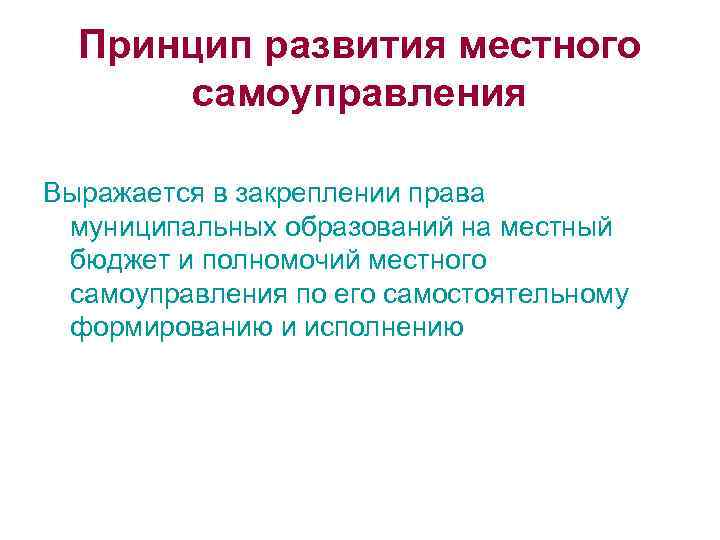 Принцип развития местного самоуправления

Выражается в закреплении права муниципальных образований на местный бюджет и полномочий местного самоуправления по его самостоятельному формированию и исполнению